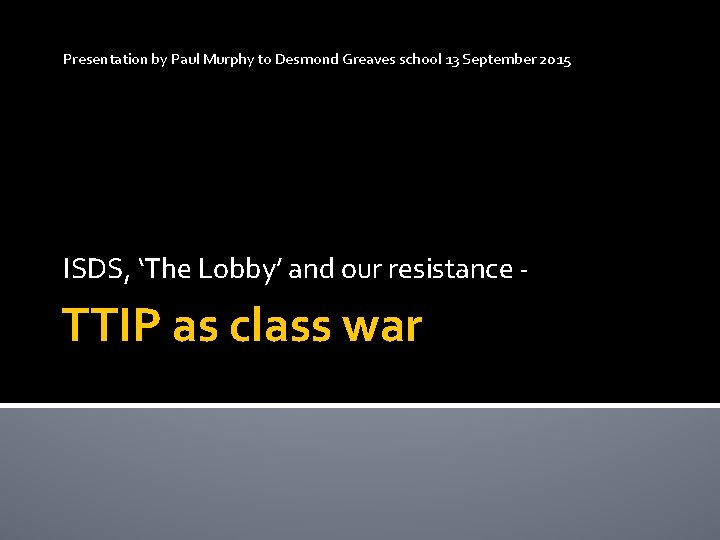 Presentation by Paul Murphy to Desmond Greaves school 13 September 2015

ISDS, ‘The Lobby’ and our resistance -

TTIP as class war